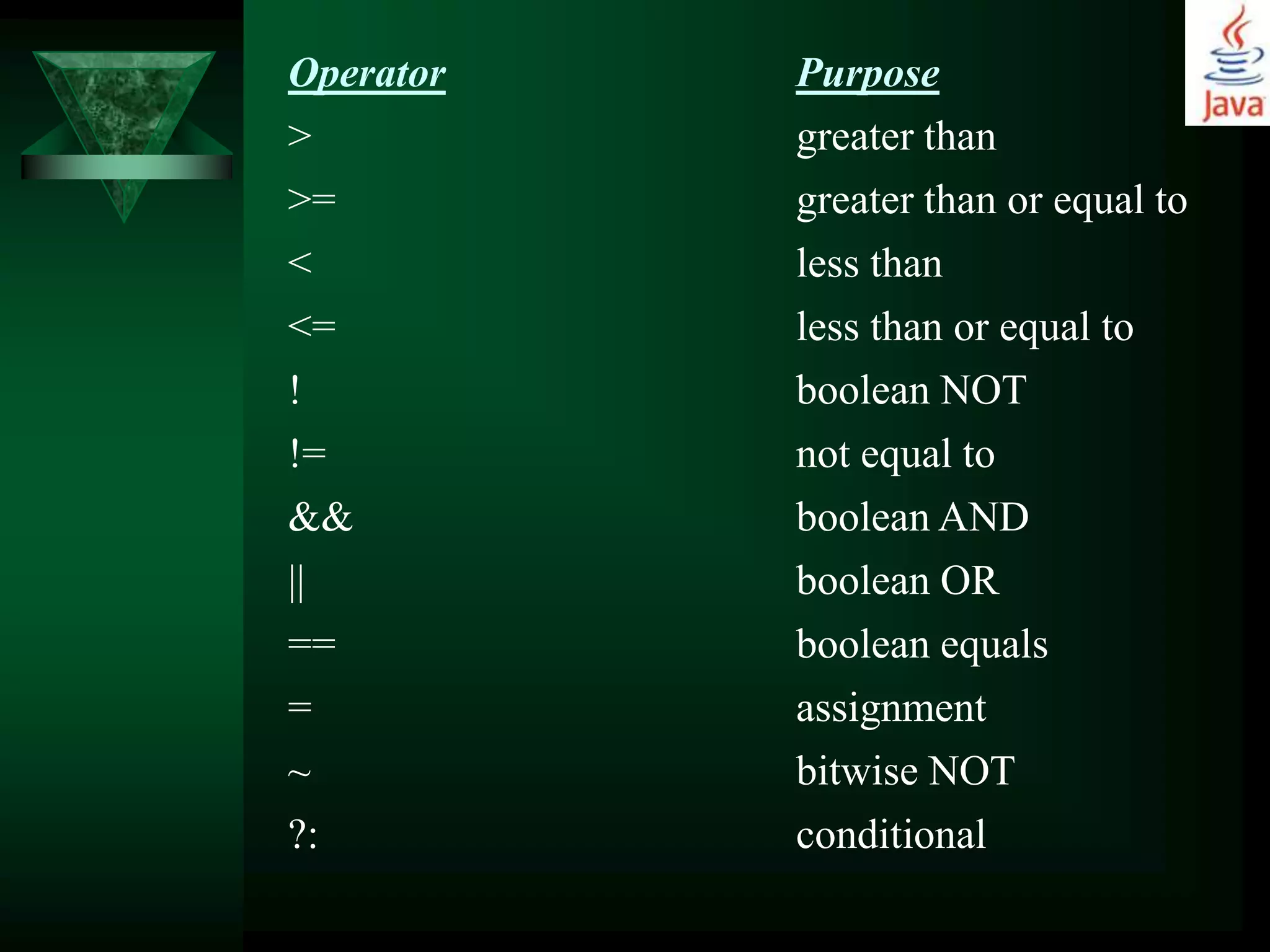 Java

| Operator | Purpose |
|---|---|
| > | greater than |
| >= | greater than or equal to |
| < | less than |
| <= | less than or equal to |
| ! | boolean NOT |
| != | not equal to |
| && | boolean AND |
| \|\| | boolean OR |
| == | boolean equals |
| = | assignment |
| ~ | bitwise NOT |
| ?: | conditional |